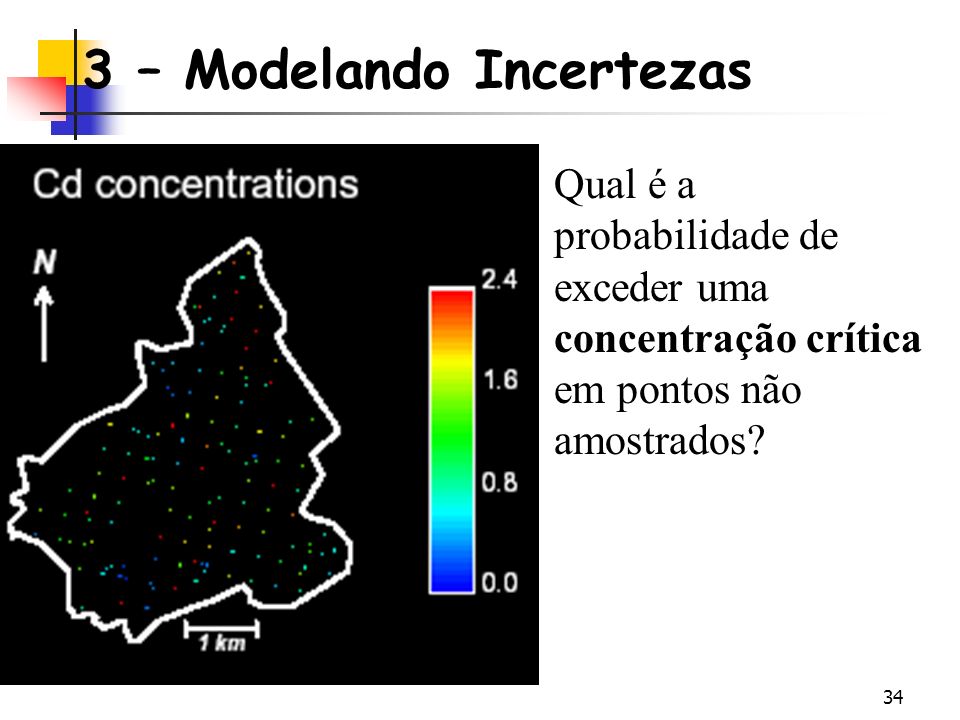 3 – Modelando Incertezas

Cd concentrations

N

2.4

1.6

0.8

0.0

1 km

Qual é a probabilidade de exceder uma **concentração crítica** em pontos não amostrados?

34